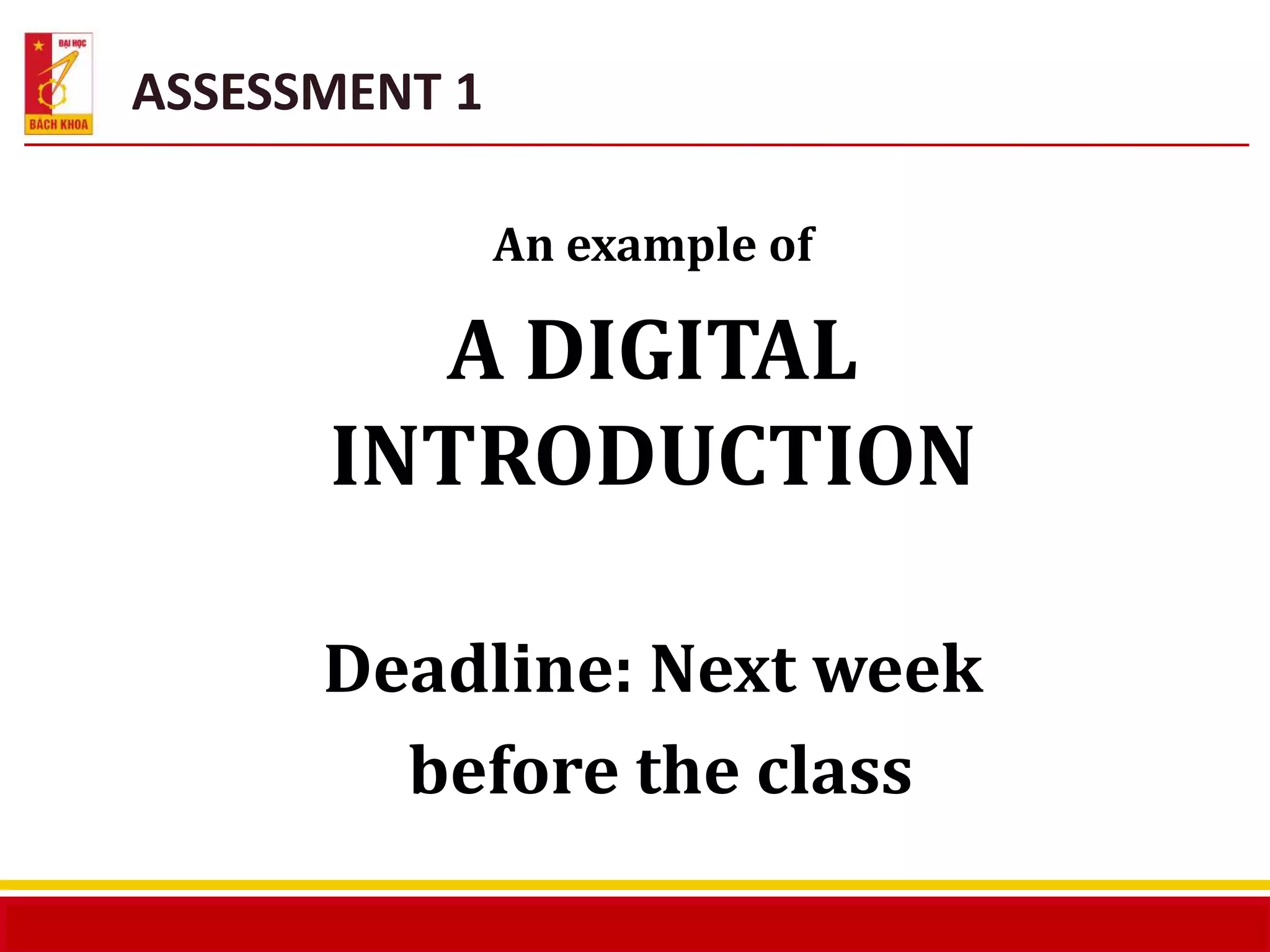 ĐẠI HỌC
BÁCH KHOA

ASSESSMENT 1

An example of

A DIGITAL INTRODUCTION

Deadline: Next week before the class